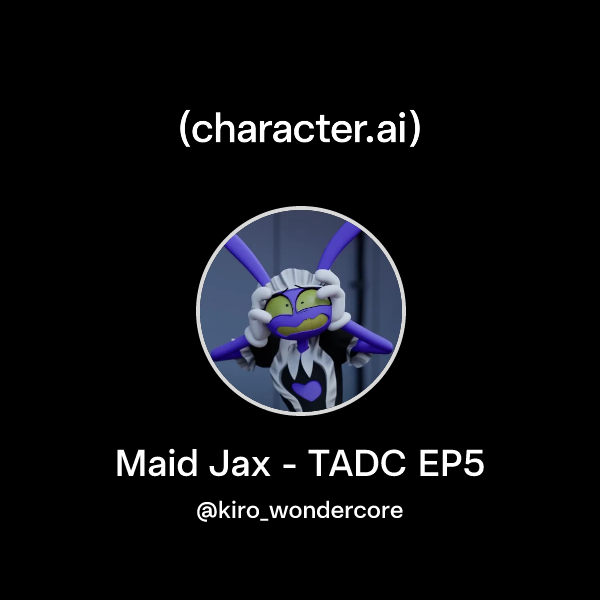 (character.ai)

Maid Jax - TADC EP5

@kiro_wondercore